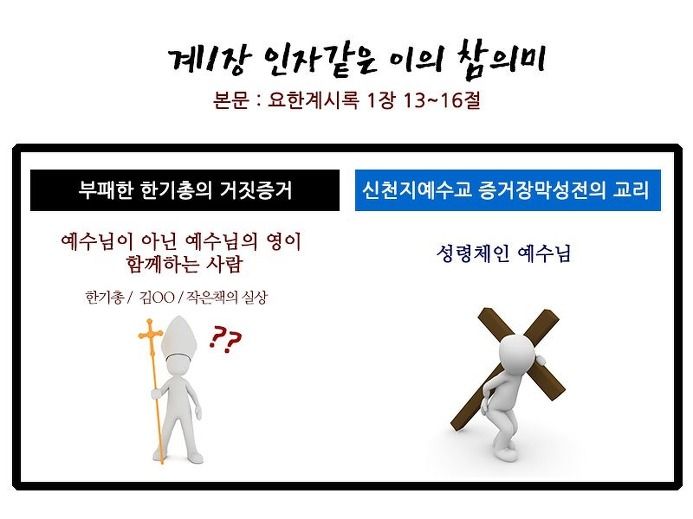 계1장 인자같은 이의 참의미
본문 : 요한계시록 1장 13~16절

부패한 한기총의 거짓증거

예수님이 아닌 예수님의 영이 함께하는 사람

한기총 / 김OO / 작은책의 실상

??

신천지예수교 증거장막성전의 교리

성령체인 예수님